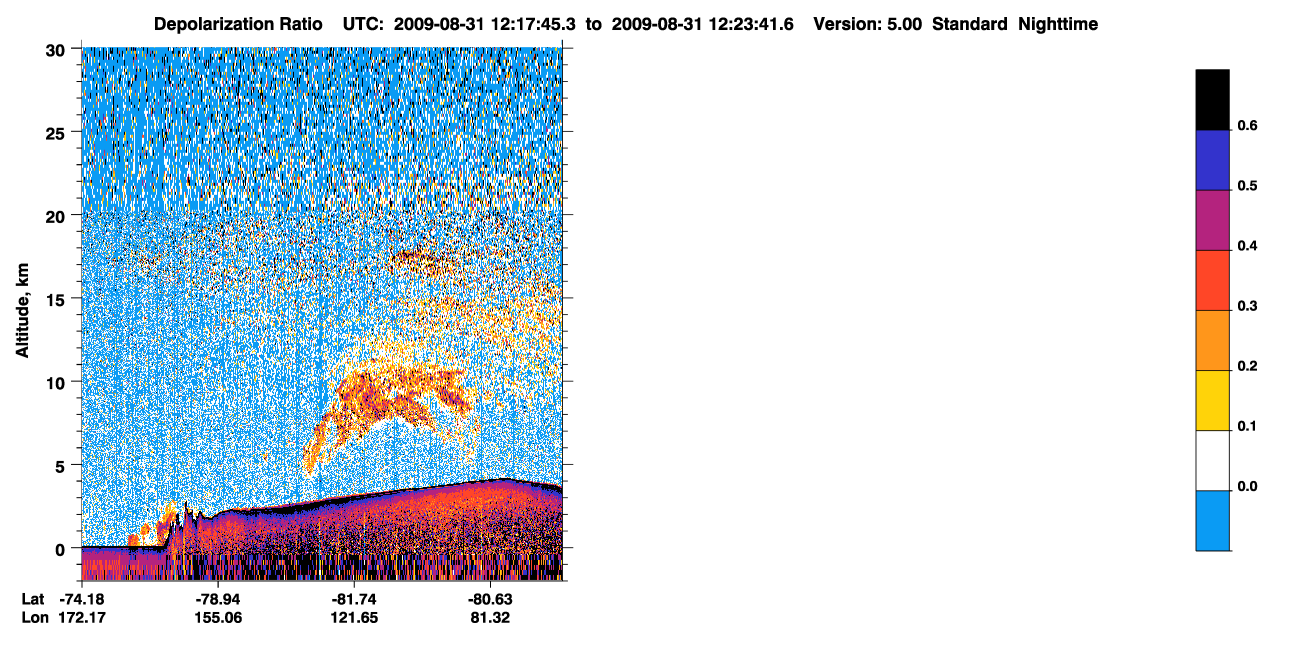 Depolarization Ratio UTC: 2009-08-31 12:17:45.3 to 2009-08-31 12:23:41.6 Version: 5.00 Standard Nighttime

30
25
20
15
10
5
0

Altitude, km

Lat -74.18 -78.94 -81.74 -80.63
Lon 172.17 155.06 121.65 81.32

0.6
0.5
0.4
0.3
0.2
0.1
0.0